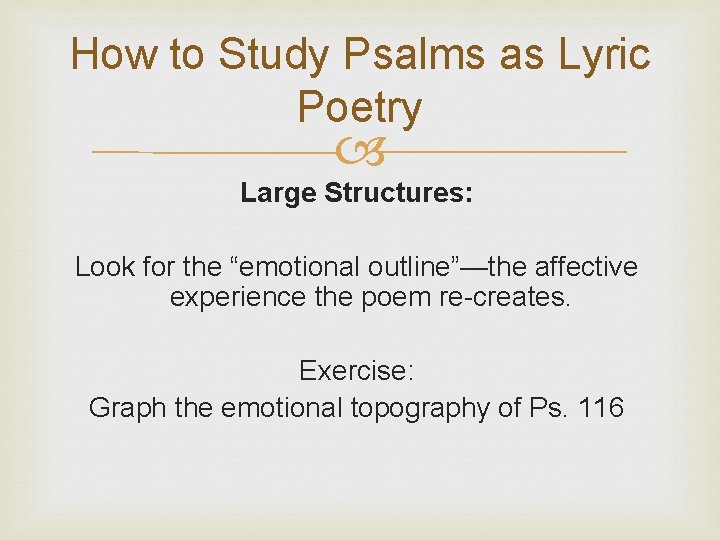 How to Study Psalms as Lyric Poetry

Large Structures:

Look for the “emotional outline”—the affective experience the poem re-creates.

Exercise:
Graph the emotional topography of Ps. 116